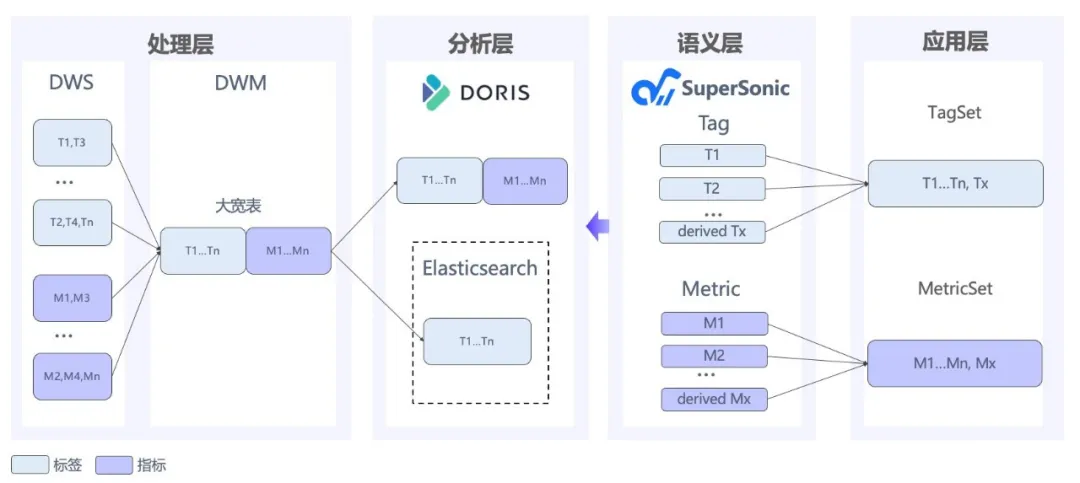 处理层

DWS

T1,T3

...

T2,T4,Tn

M1,M3

...

M2,M4,Mn

DWM

大宽表

T1...Tn

M1...Mn

分析层

DORIS

T1...Tn

M1...Mn

Elasticsearch

T1...Tn

语义层

SuperSonic

Tag

T1

T2

...

derived Tx

Metric

M1

M2

...

derived Mx

应用层

TagSet

T1...Tn, Tx

MetricSet

M1...Mn, Mx

标签 指标